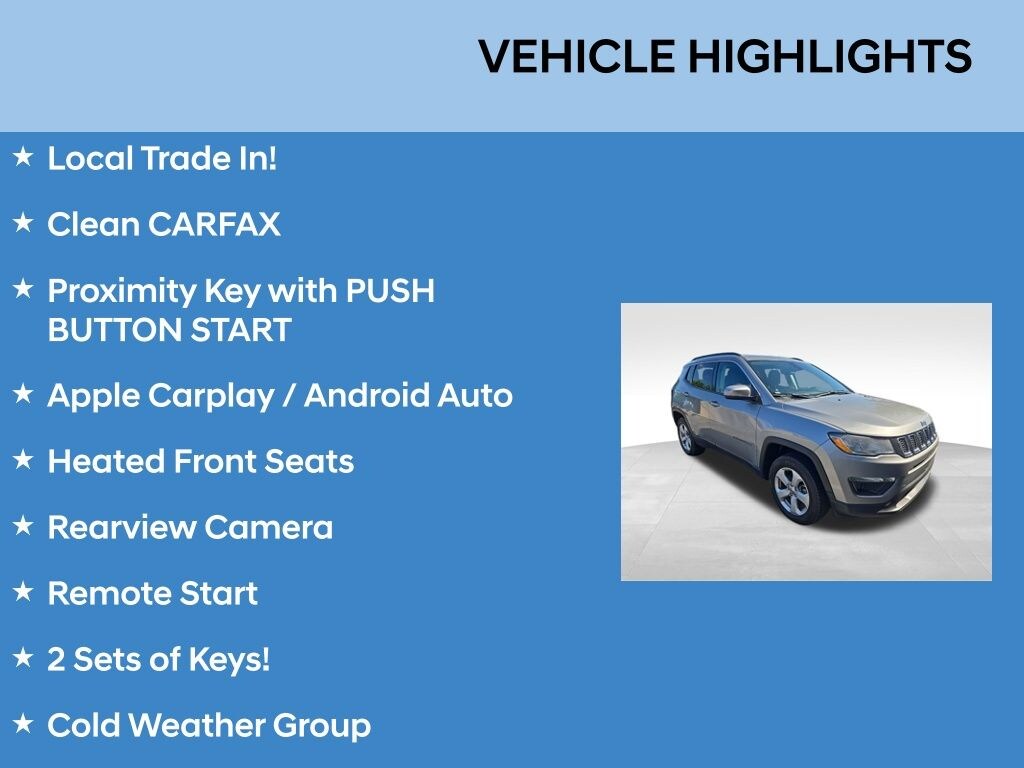 VEHICLE HIGHLIGHTS

★ Local Trade In!

★ Clean CARFAX

★ Proximity Key with PUSH BUTTON START

★ Apple Carplay / Android Auto

★ Heated Front Seats

★ Rearview Camera

★ Remote Start

★ 2 Sets of Keys!

★ Cold Weather Group